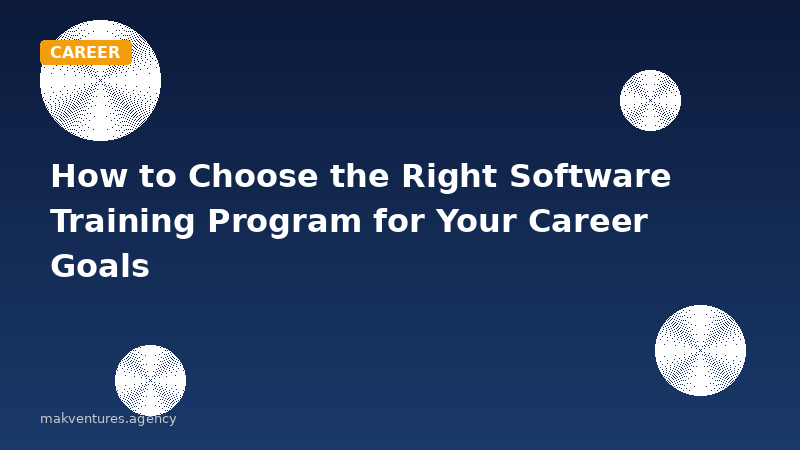 CAREER

How to Choose the Right Software Training Program for Your Career Goals

makventures.agency